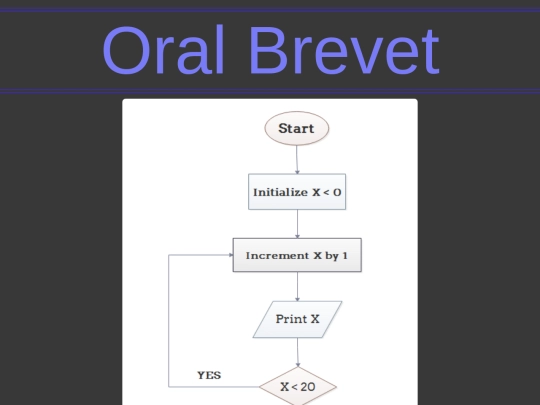 Oral Brevet

Start

Initialize X < 0

Increment X by 1

Print X

YES

X < 20